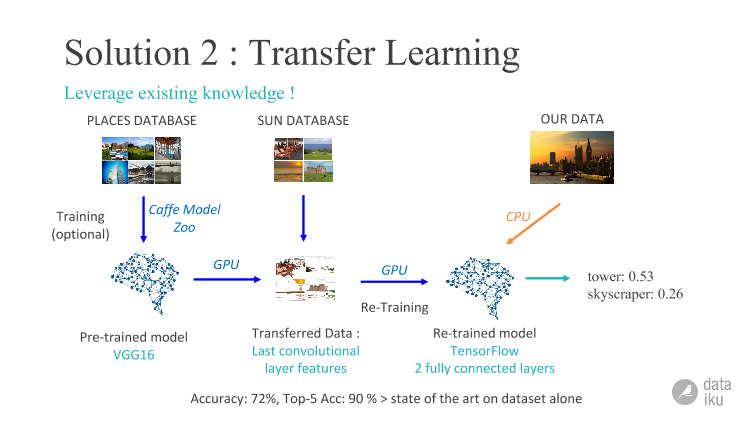 Solution 2 : Transfer Learning

Leverage existing knowledge !

PLACES DATABASE

SUN DATABASE

OUR DATA

Training (optional)

Caffe Model Zoo

CPU

GPU

GPU

Re-Training

tower: 0.53
skyscraper: 0.26

Pre-trained model
VGG16

Transferred Data :
Last convolutional layer features

Re-trained model
TensorFlow
2 fully connected layers

Accuracy: 72%, Top-5 Acc: 90 % > state of the art on dataset alone

data iku